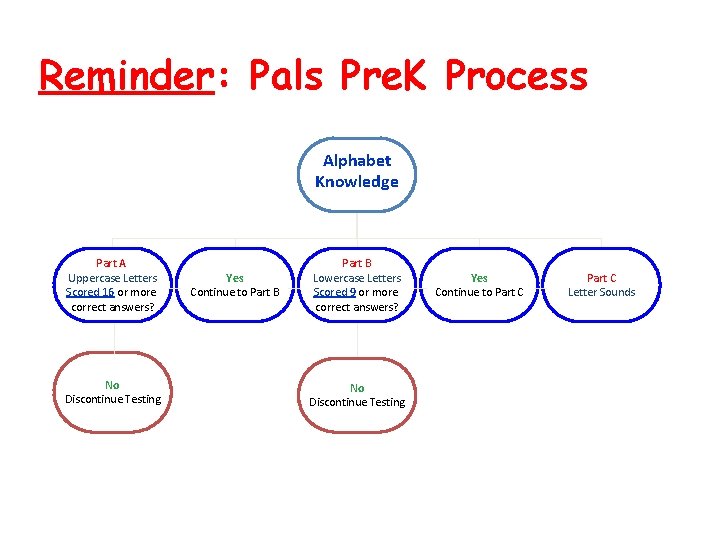 Reminder: Pals PreK Process

Alphabet Knowledge

Part A
Uppercase Letters
Scored 16 or more correct answers?

Yes
Continue to Part B

Part B
Lowercase Letters
Scored 9 or more correct answers?

Yes
Continue to Part C

Part C
Letter Sounds

No
Discontinue Testing

No
Discontinue Testing